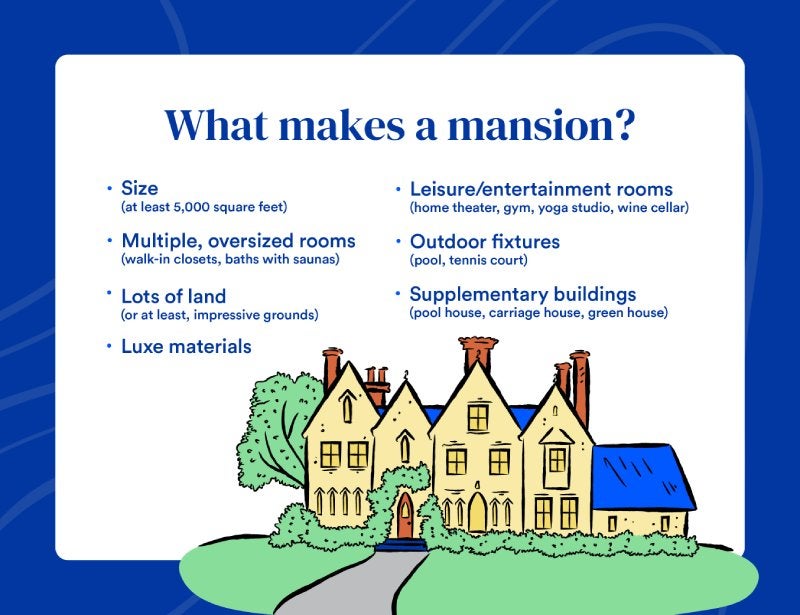 What makes a mansion?

• Size
(at least 5,000 square feet)

• Multiple, oversized rooms
(walk-in closets, baths with saunas)

• Lots of land
(or at least, impressive grounds)

• Luxe materials

• Leisure/entertainment rooms
(home theater, gym, yoga studio, wine cellar)

• Outdoor fixtures
(pool, tennis court)

• Supplementary buildings
(pool house, carriage house, green house)